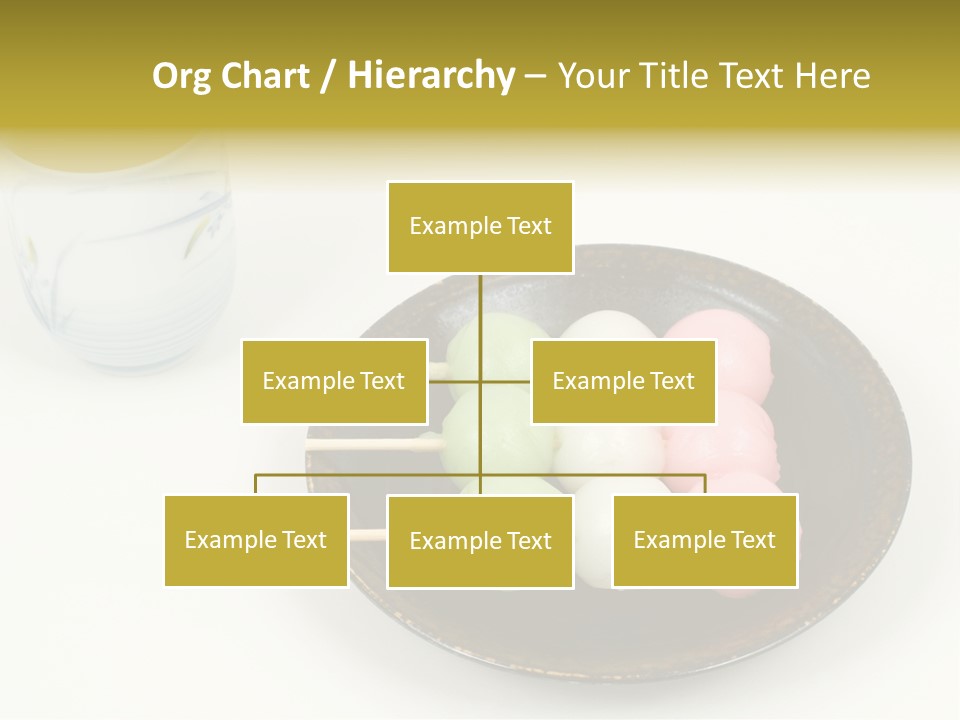 Org Chart / Hierarchy – Your Title Text Here

Example Text

Example Text

Example Text

Example Text

Example Text

Example Text